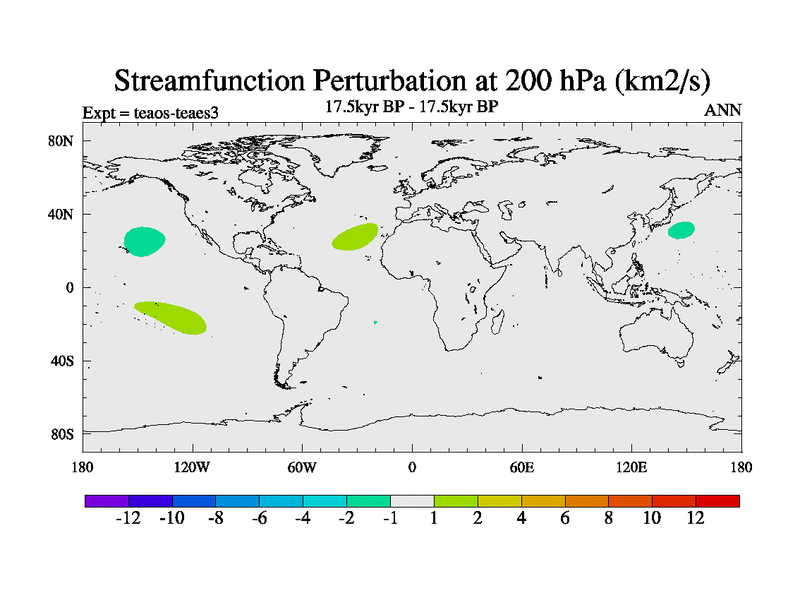 Streamfunction Perturbation at 200 hPa (km2/s)

Expt = teaos-teaes3
17.5kyr BP - 17.5kyr BP
ANN

80N
40N
0
40S
80S

180
120W
60W
0
60E
120E
180

-12 -10 -8 -6 -4 -2 -1 1 2 4 6 8 10 12